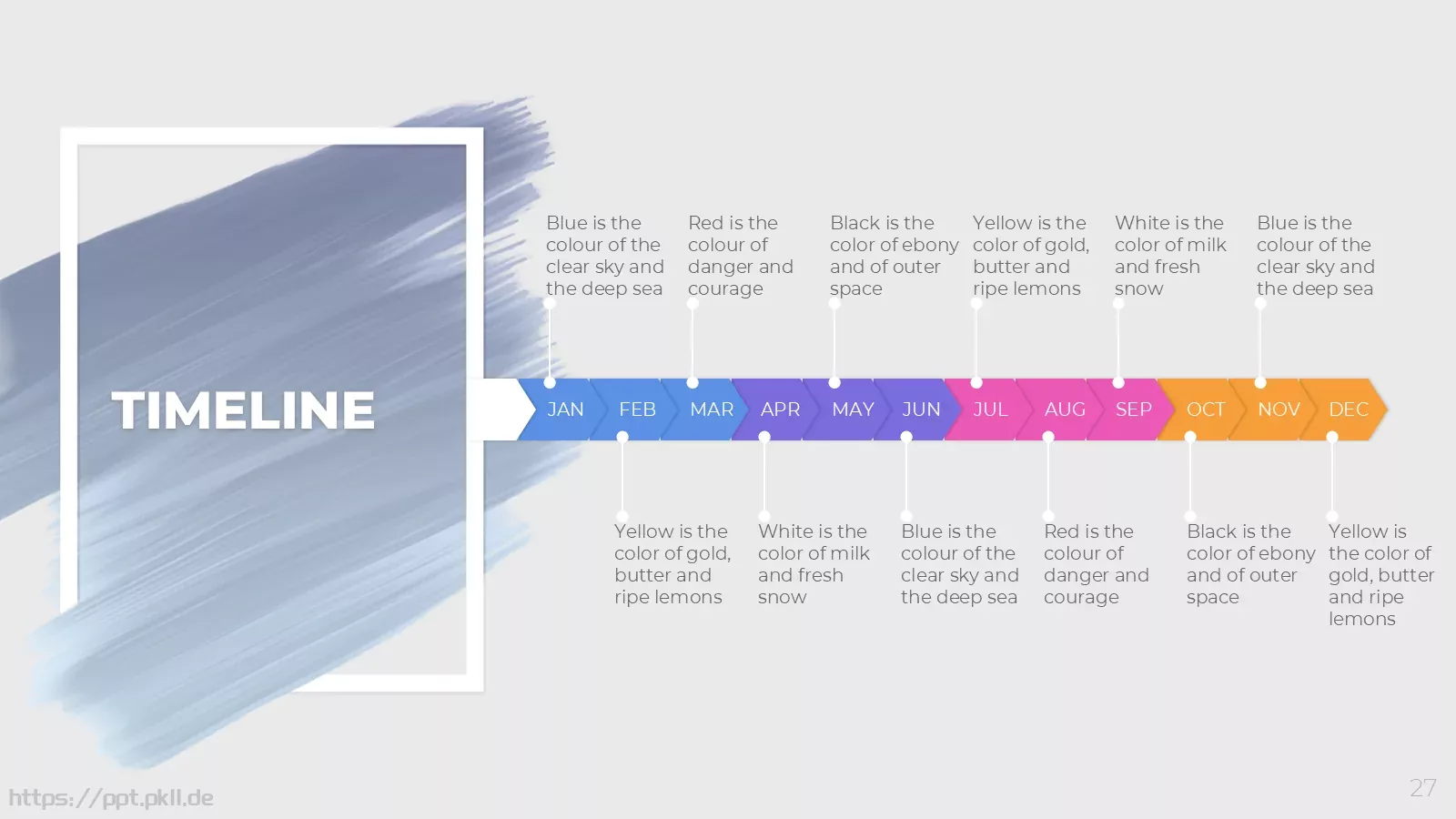 TIMELINE

Blue is the colour of the clear sky and the deep sea

Red is the colour of danger and courage

Black is the color of ebony and of outer space

Yellow is the color of gold, butter and ripe lemons

White is the color of milk and fresh snow

Blue is the colour of the clear sky and the deep sea

JAN FEB MAR APR MAY JUN JUL AUG SEP OCT NOV DEC

Yellow is the color of gold, butter and ripe lemons

White is the color of milk and fresh snow

Blue is the colour of the clear sky and the deep sea

Red is the colour of danger and courage

Black is the color of ebony and of outer space

Yellow is the color of gold, butter and ripe lemons

https://ppt.pkll.de

27